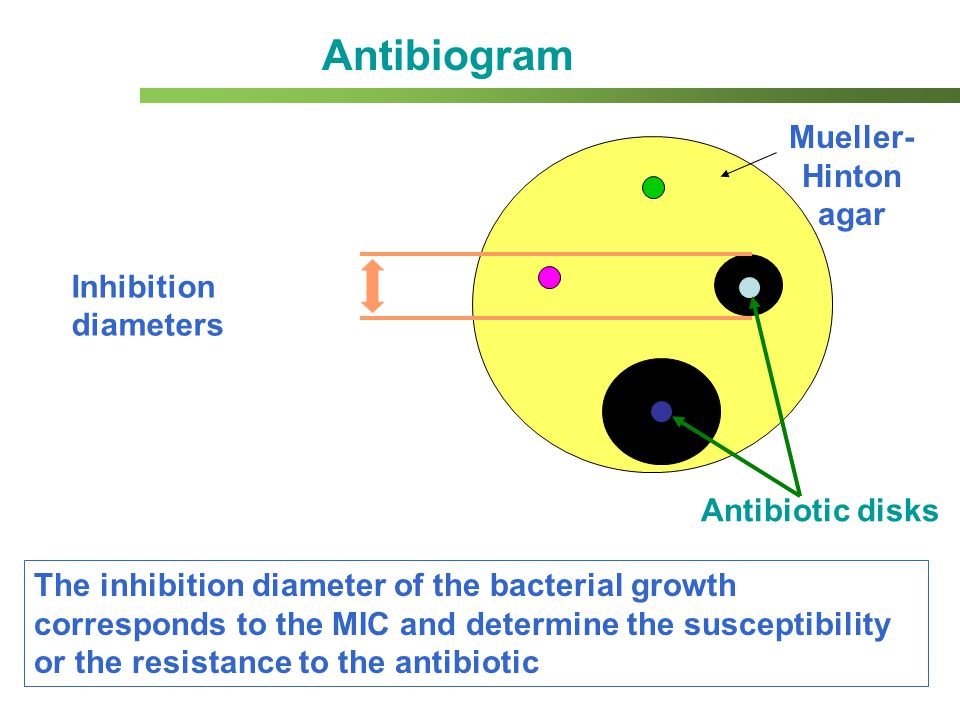 Antibiogram

Mueller-Hinton agar

Inhibition diameters

Antibiotic disks

The inhibition diameter of the bacterial growth corresponds to the MIC and determine the susceptibility or the resistance to the antibiotic